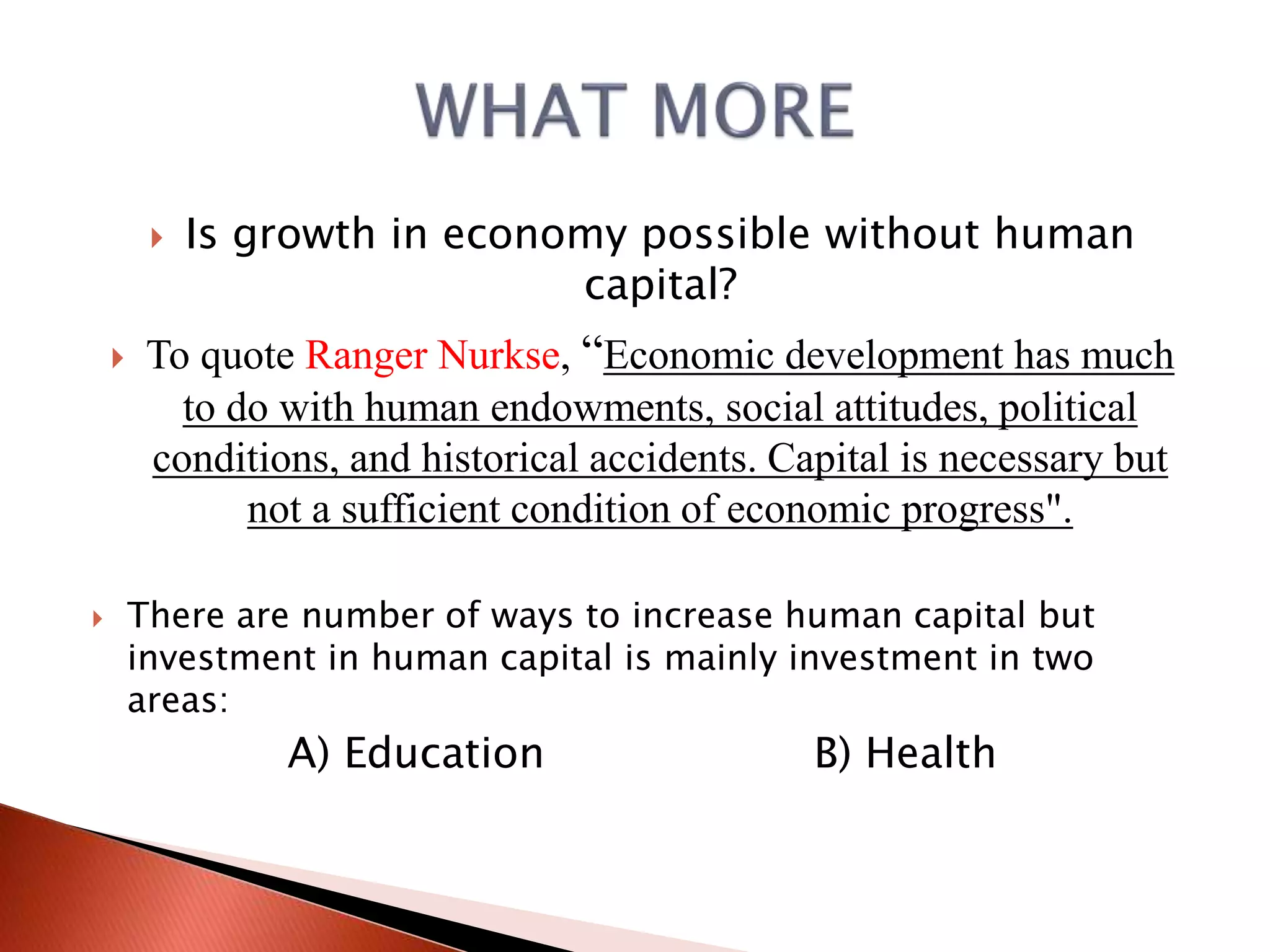 WHAT MORE

Is growth in economy possible without human capital?

To quote Ranger Nurkse, “Economic development has much to do with human endowments, social attitudes, political conditions, and historical accidents. Capital is necessary but not a sufficient condition of economic progress".

There are number of ways to increase human capital but investment in human capital is mainly investment in two areas:

A) Education B) Health